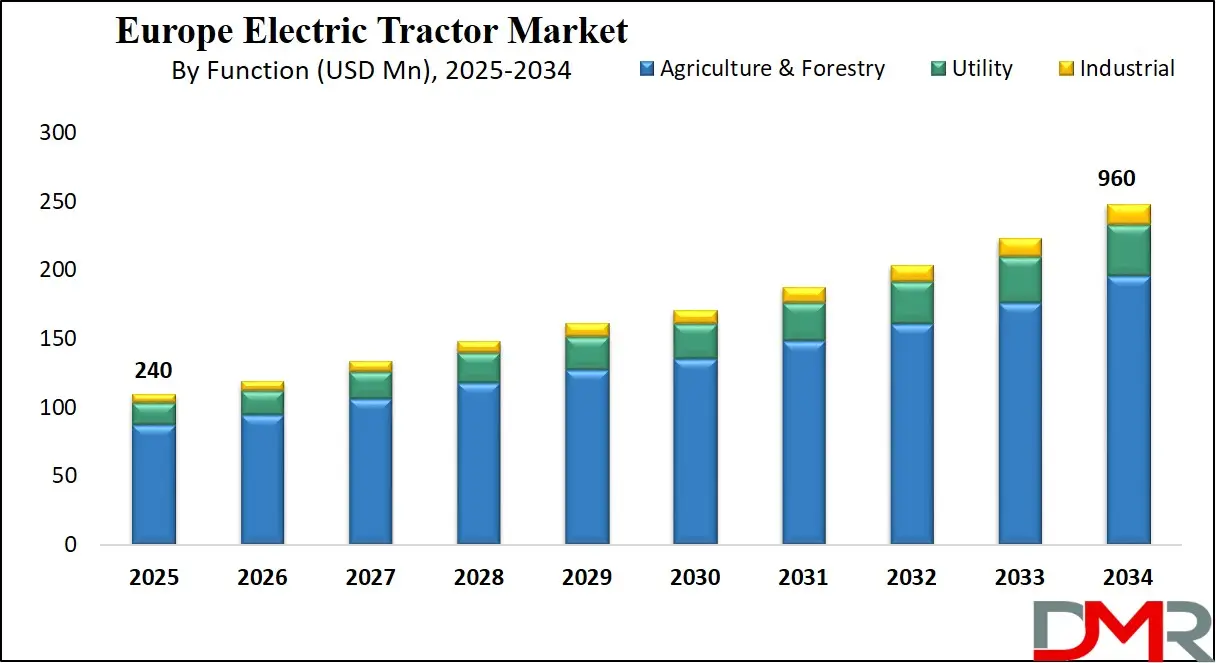 Europe Electric Tractor Market
By Function (USD Mn), 2025-2034

Agriculture & Forestry
Utility
Industrial

300
250
200
150
100
50
0

240
960

2025
2026
2027
2028
2029
2030
2031
2032
2033
2034

DMR